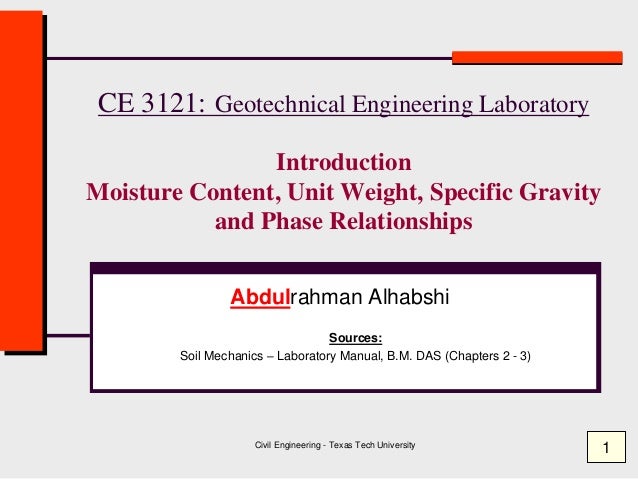 CE 3121: Geotechnical Engineering Laboratory

Introduction
Moisture Content, Unit Weight, Specific Gravity and Phase Relationships

Abdulrahman Alhabshi

Sources:
Soil Mechanics – Laboratory Manual, B.M. DAS (Chapters 2 - 3)

Civil Engineering - Texas Tech University

1